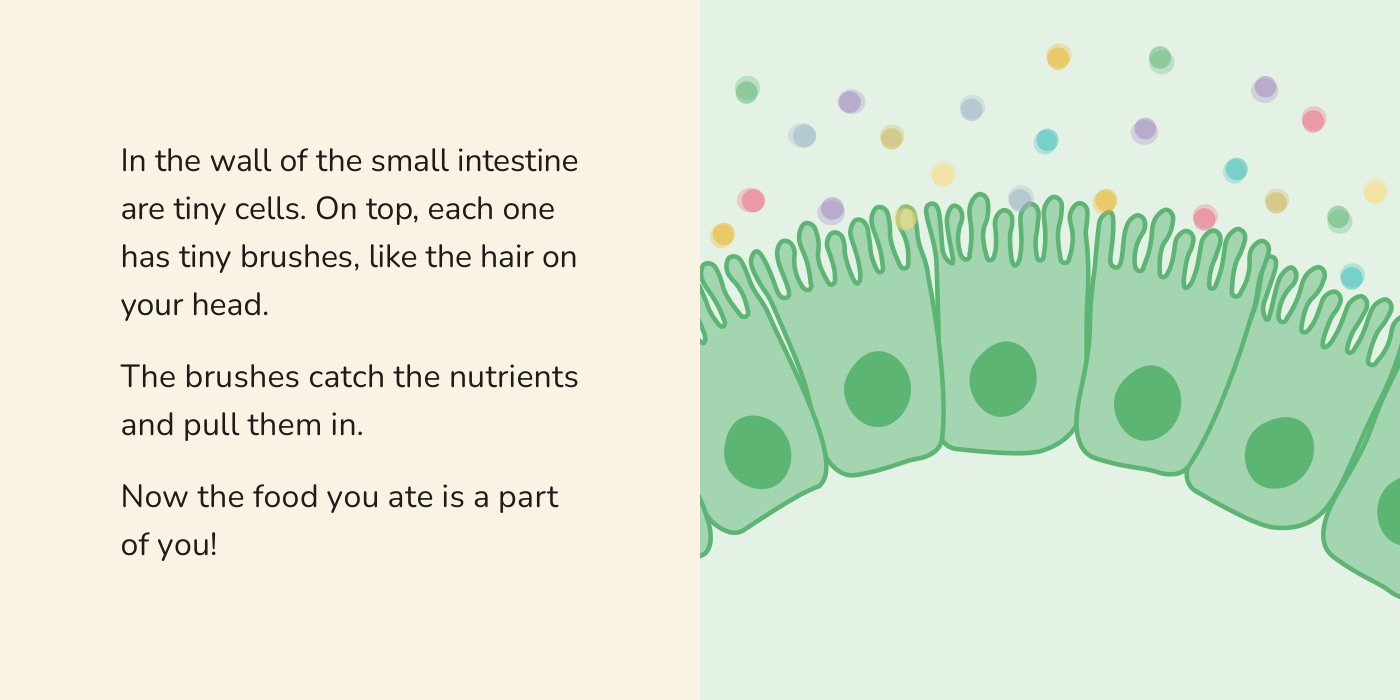 In the wall of the small intestine are tiny cells. On top, each one has tiny brushes, like the hair on your head.

The brushes catch the nutrients and pull them in.

Now the food you ate is a part of you!